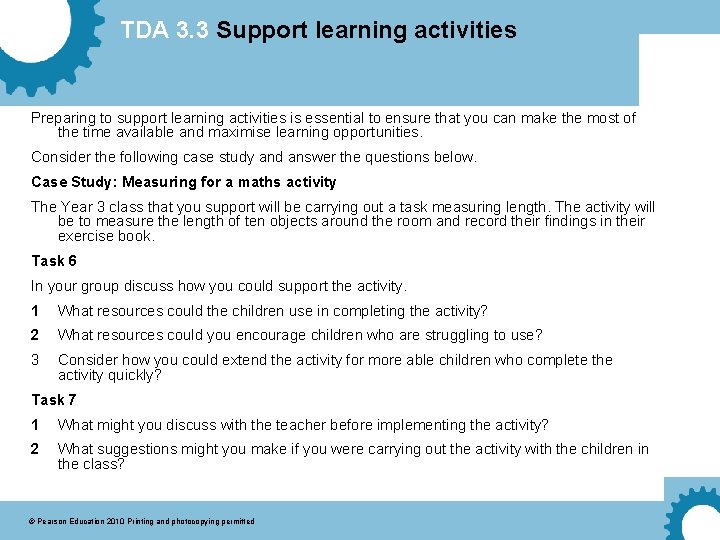 TDA 3.3 Support learning activities

Preparing to support learning activities is essential to ensure that you can make the most of the time available and maximise learning opportunities.

Consider the following case study and answer the questions below.

Case Study: Measuring for a maths activity

The Year 3 class that you support will be carrying out a task measuring length. The activity will be to measure the length of ten objects around the room and record their findings in their exercise book.

Task 6

In your group discuss how you could support the activity.

1 What resources could the children use in completing the activity?

2 What resources could you encourage children who are struggling to use?

3 Consider how you could extend the activity for more able children who complete the activity quickly?

Task 7

1 What might you discuss with the teacher before implementing the activity?

2 What suggestions might you make if you were carrying out the activity with the children in the class?

© Pearson Education 2010 Printing and photocopying permitted